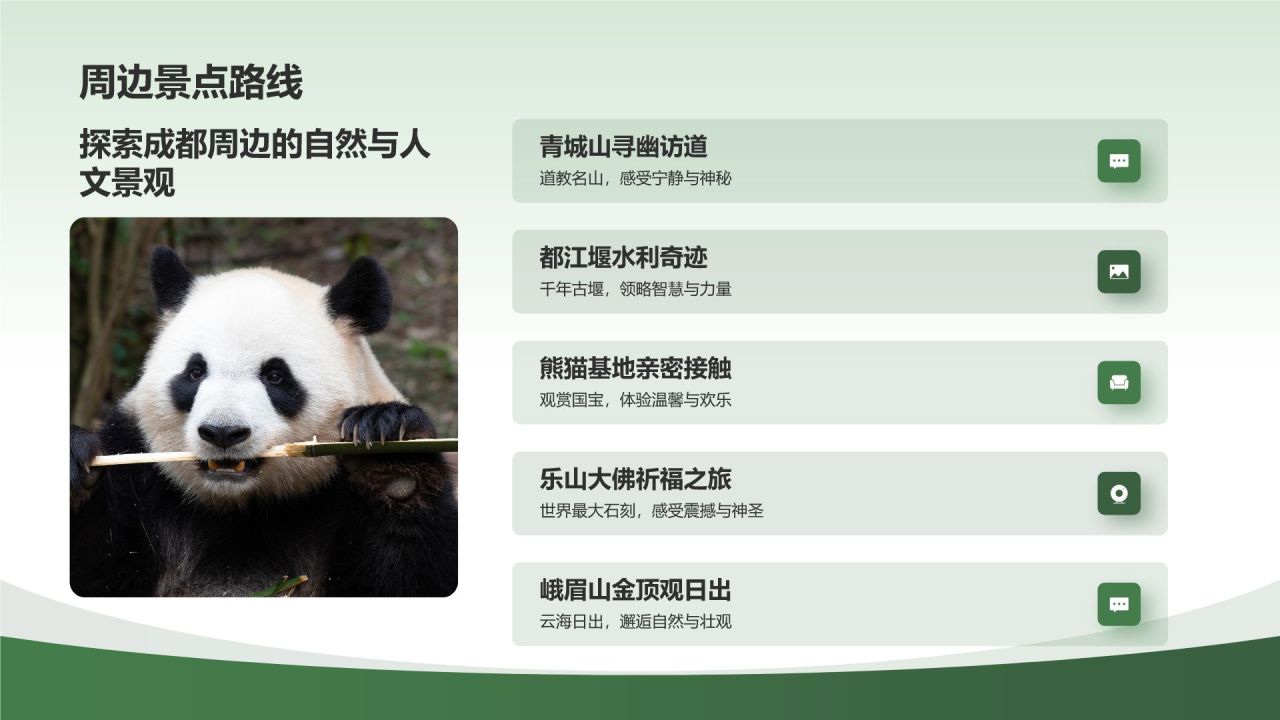 周边景点路线

探索成都周边的自然与人文景观

青城山寻幽访道
道教名山，感受宁静与神秘

都江堰水利奇迹
千年古堰，领略智慧与力量

熊猫基地亲密接触
观赏国宝，体验温馨与欢乐

乐山大佛祈福之旅
世界最大石刻，感受震撼与神圣

峨眉山金顶观日出
云海日出，邂逅自然与壮观